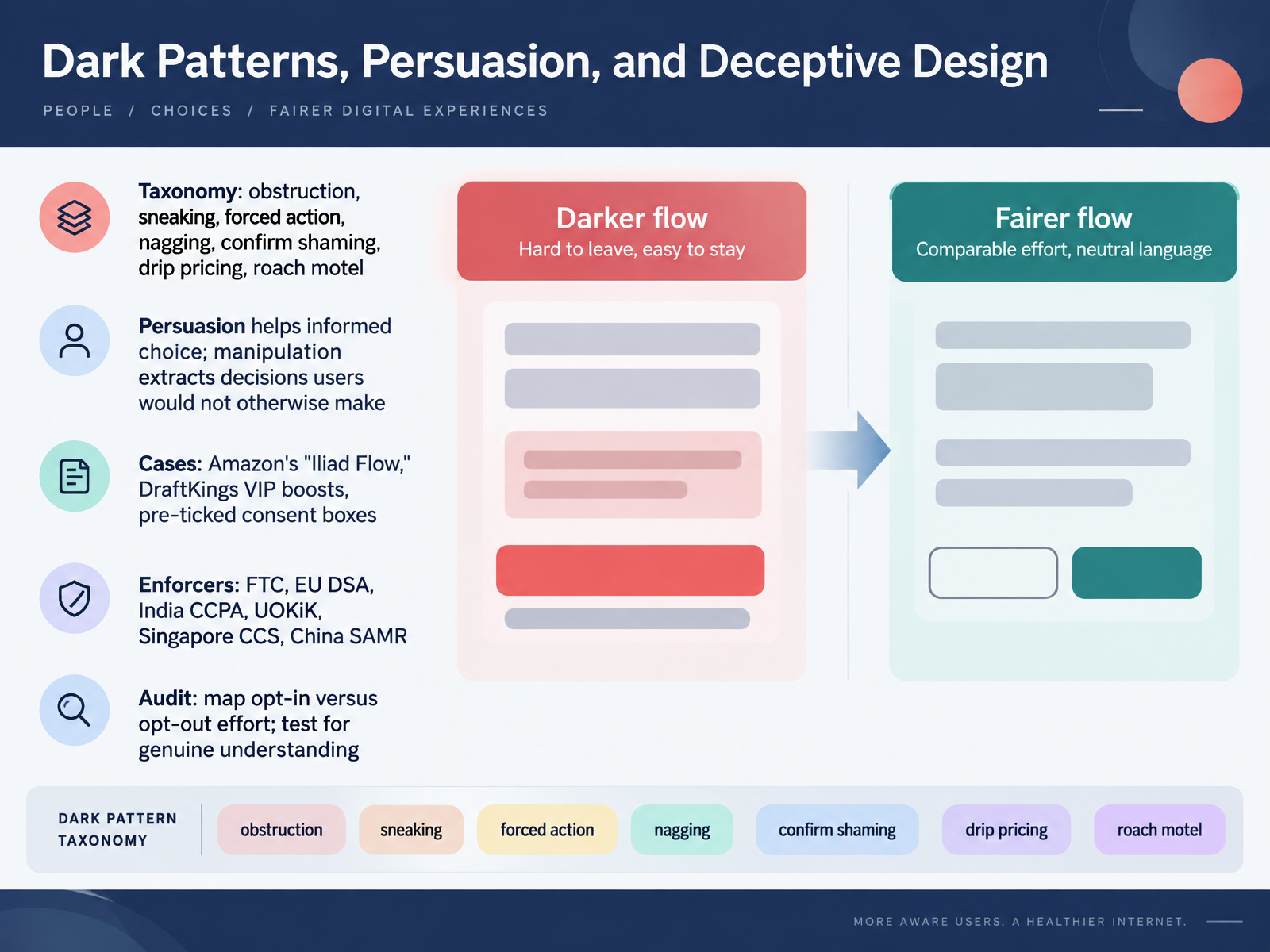 Dark Patterns, Persuasion, and Deceptive Design

PEOPLE / CHOICES / FAIRER DIGITAL EXPERIENCES

Taxonomy: obstruction, sneaking, forced action, nagging, confirm shaming, drip pricing, roach motel

Persuasion helps informed choice; manipulation extracts decisions users would not otherwise make

Cases: Amazon's "Iliad Flow," DraftKings VIP boosts, pre-ticked consent boxes

Enforcers: FTC, EU DSA, India CCPA, UOKiK, Singapore CCS, China SAMR

Audit: map opt-in versus opt-out effort; test for genuine understanding

Darker flow
Hard to leave, easy to stay

Fairer flow
Comparable effort, neutral language

DARK PATTERN TAXONOMY

obstruction

sneaking

forced action

nagging

confirm shaming

drip pricing

roach motel

MORE AWARE USERS. A HEALTHIER INTERNET.